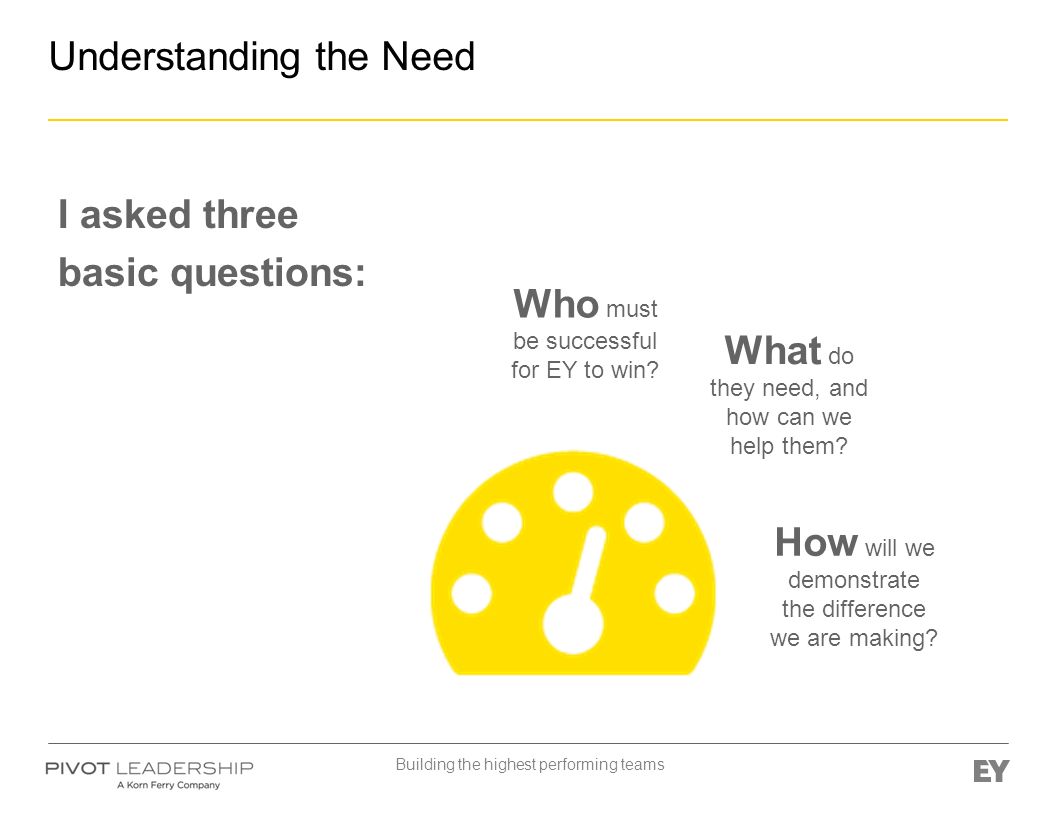 Understanding the Need

I asked three basic questions:

Who must be successful for EY to win?

What do they need, and how can we help them?

How will we demonstrate the difference we are making?

PIVOT LEADERSHIP
A Korn Ferry Company

Building the highest performing teams

EY